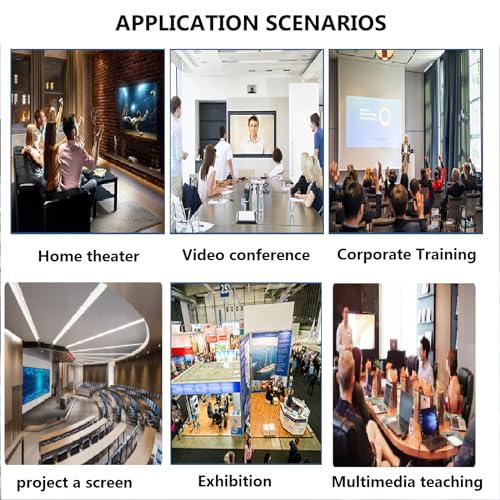 APPLICATION SCENARIOS

Home theater

Video conference

Corporate Training

project a screen

Exhibition

Multimedia teaching